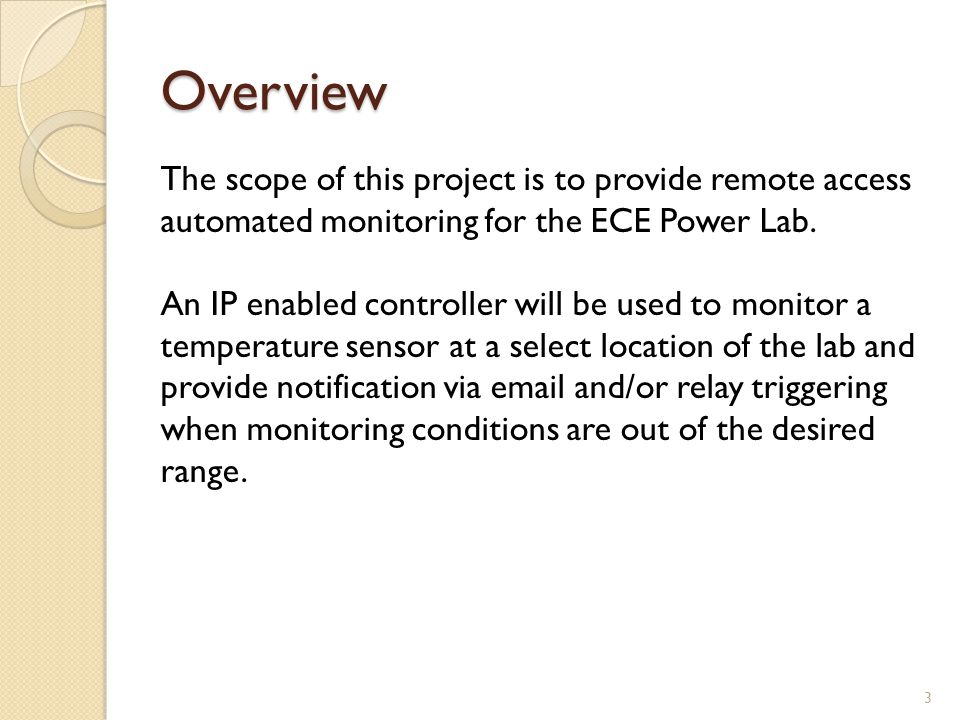 Overview

The scope of this project is to provide remote access automated monitoring for the ECE Power Lab.

An IP enabled controller will be used to monitor a temperature sensor at a select location of the lab and provide notification via email and/or relay triggering when monitoring conditions are out of the desired range.

3